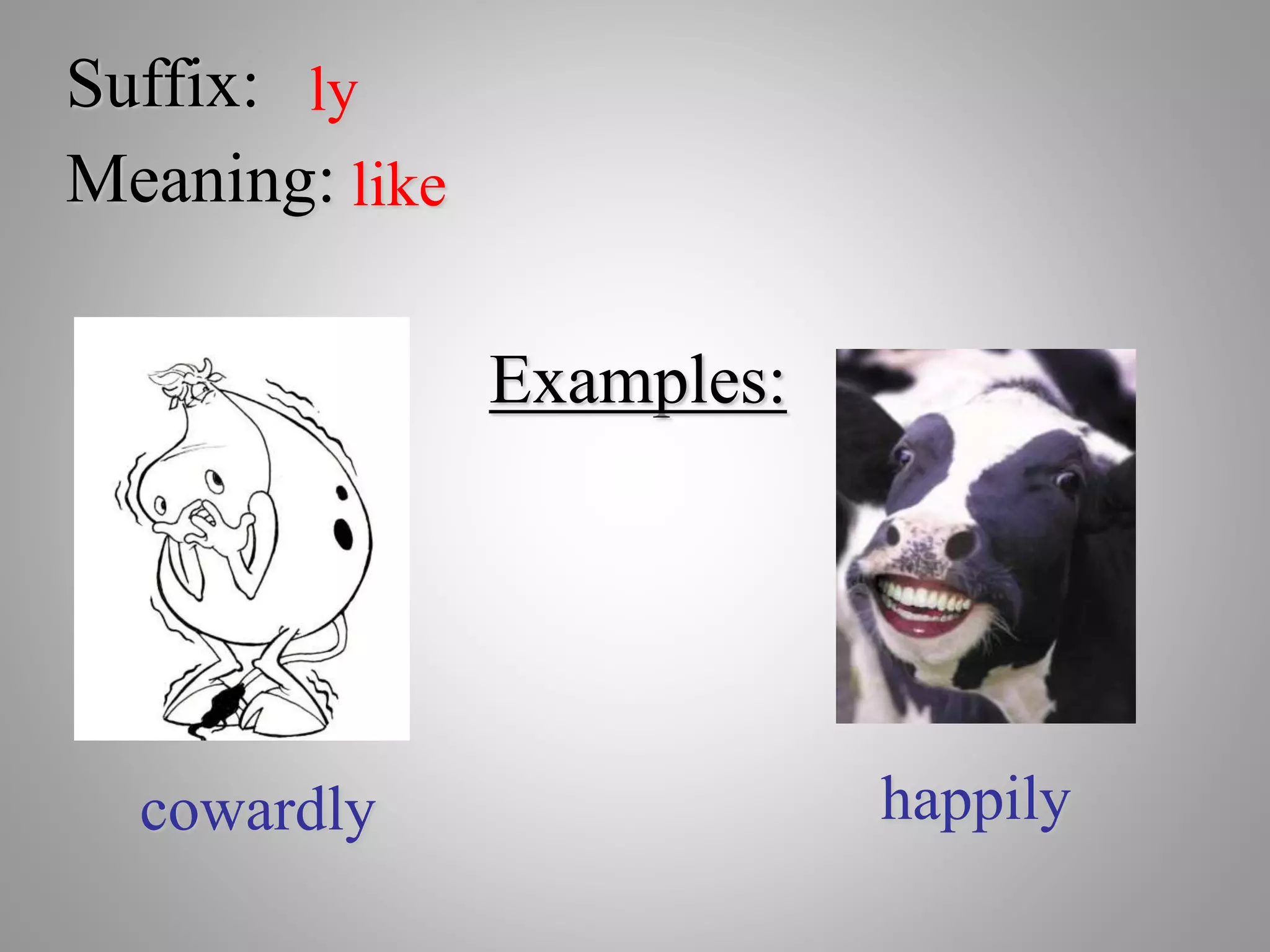 Suffix: ly
Meaning: like

Examples:

cowardly

happily